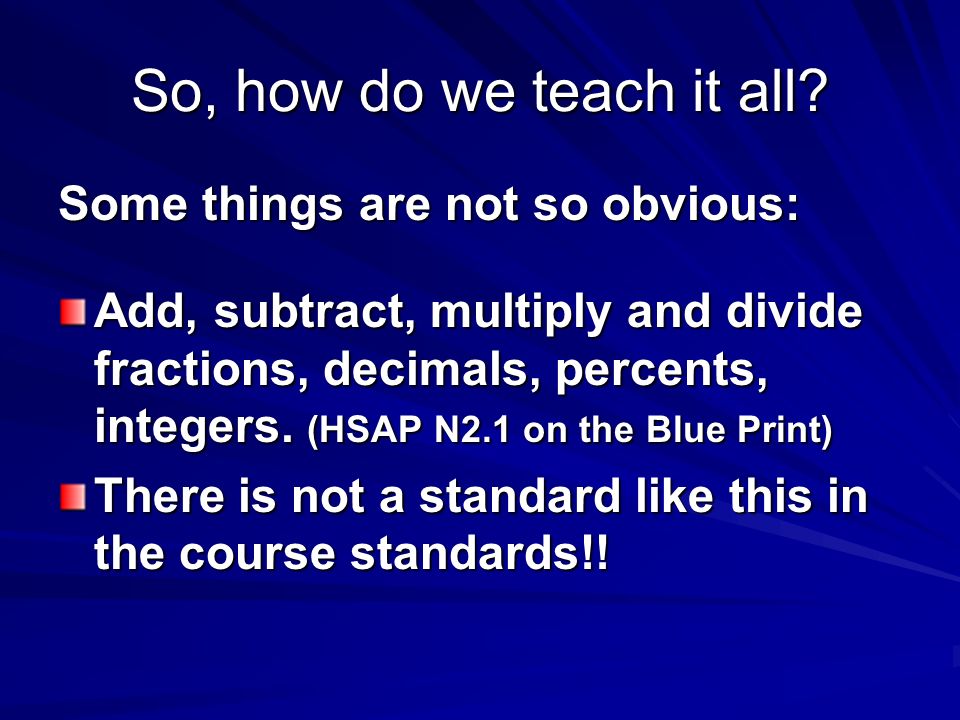 So, how do we teach it all?

Some things are not so obvious:

Add, subtract, multiply and divide fractions, decimals, percents, integers. (HSAP N2.1 on the Blue Print)

There is not a standard like this in the course standards!!